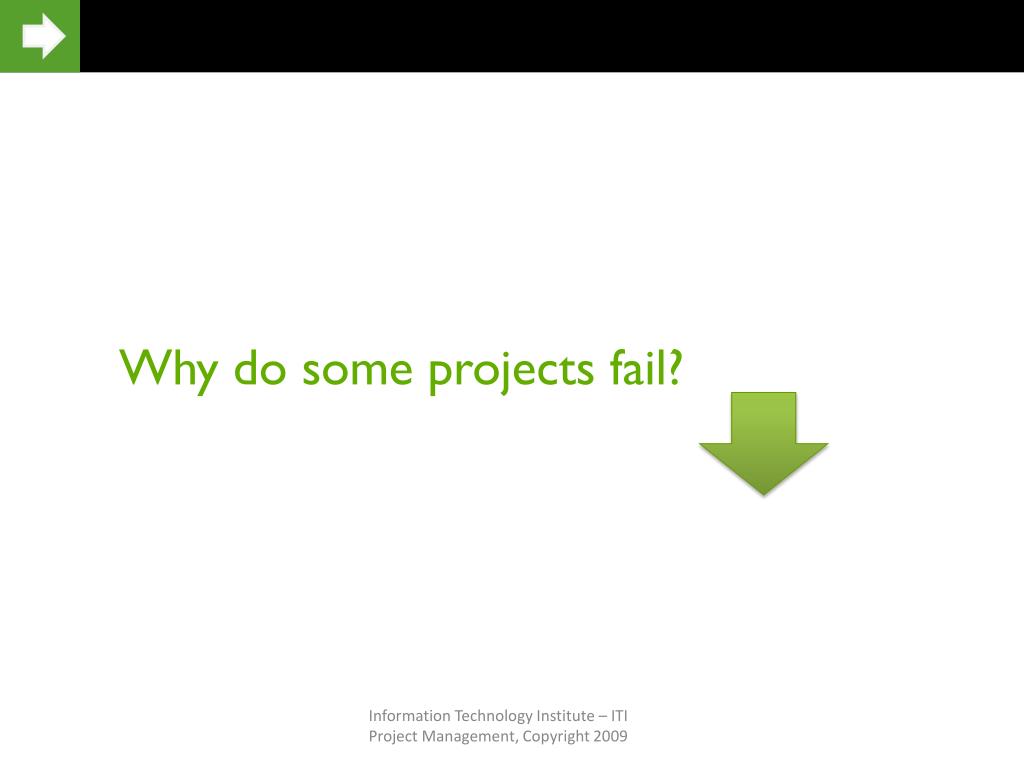 Why do some projects fail?

Information Technology Institute – ITI
Project Management, Copyright 2009